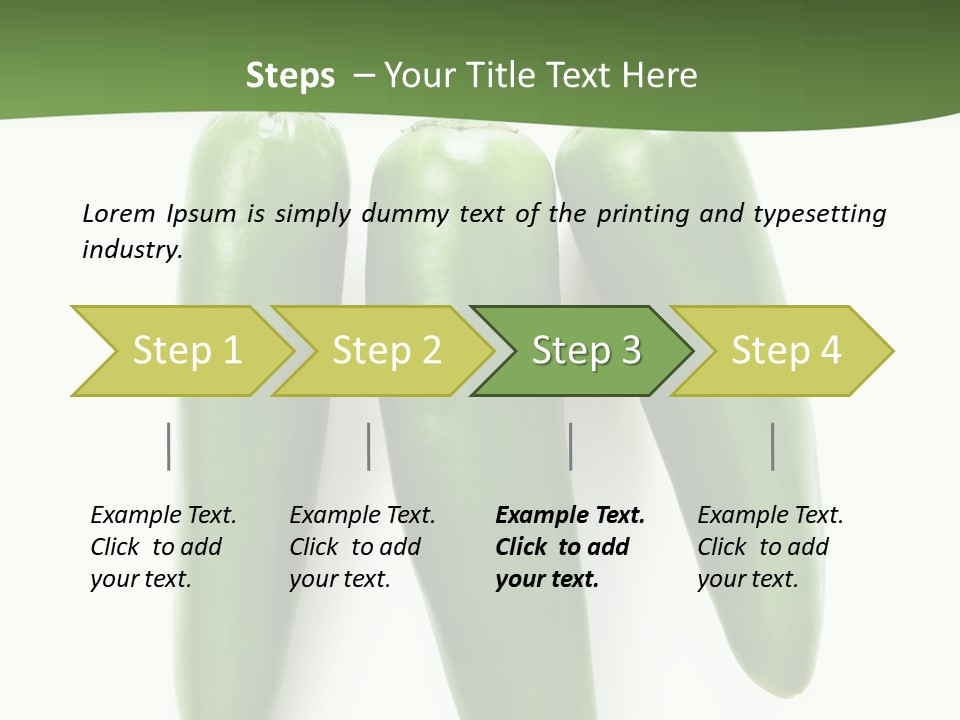 Steps – Your Title Text Here

Lorem Ipsum is simply dummy text of the printing and typesetting industry.

Step 1

Step 2

Step 3

Step 4

Example Text. Click to add your text.

Example Text. Click to add your text.

Example Text. Click to add your text.

Example Text. Click to add your text.